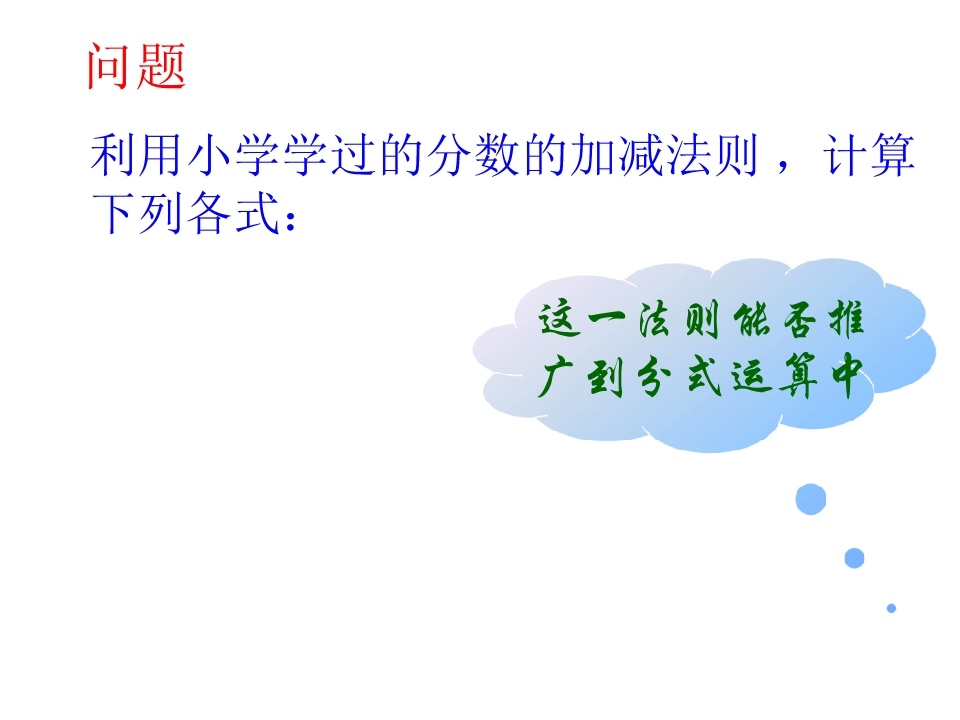 问题

利用小学学过的分数的加减法则，计算下列各式：

这一法则能否推广到分式运算中